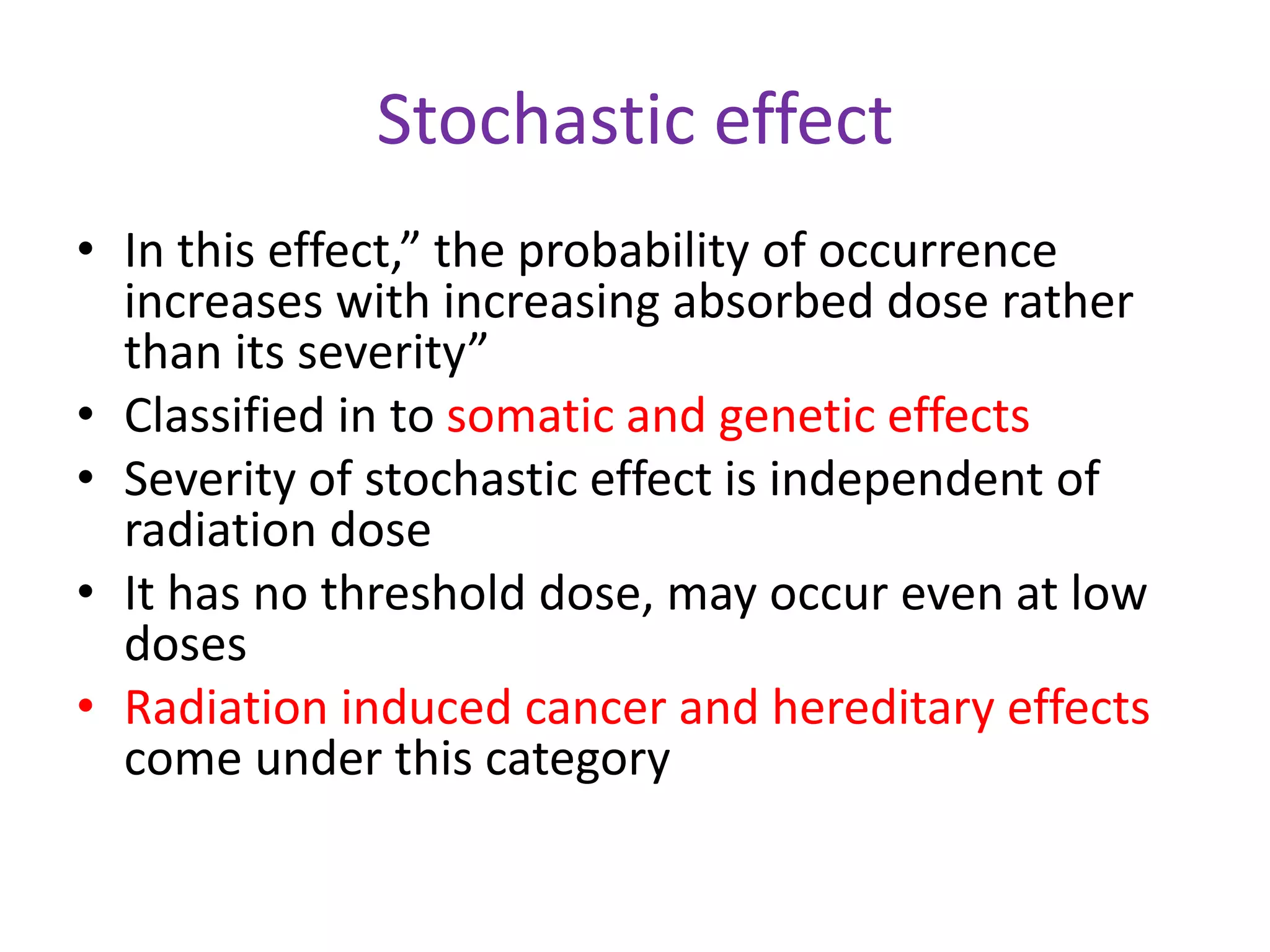 Stochastic effect

• In this effect,” the probability of occurrence increases with increasing absorbed dose rather than its severity”
• Classified in to somatic and genetic effects
• Severity of stochastic effect is independent of radiation dose
• It has no threshold dose, may occur even at low doses
• Radiation induced cancer and hereditary effects come under this category